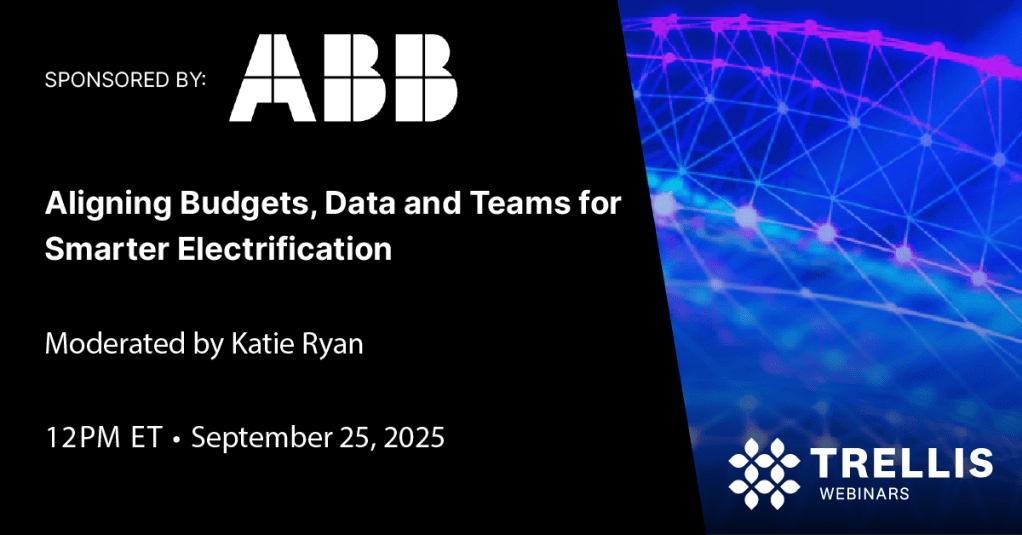 SPONSORED BY: ABB

Aligning Budgets, Data and Teams for Smarter Electrification

Moderated by Katie Ryan

12PM ET • September 25, 2025

TRELLIS
WEBINARS